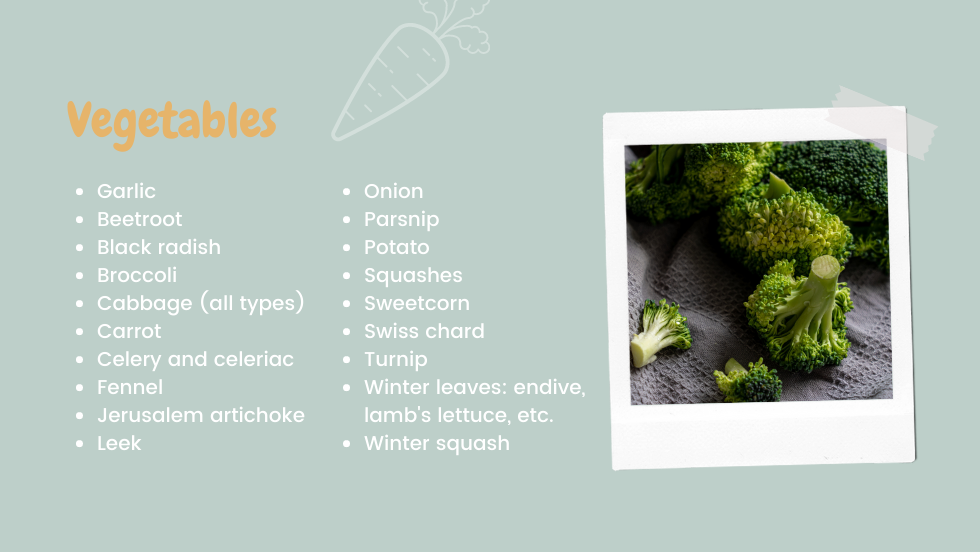 Vegetables

- Garlic
- Beetroot
- Black radish
- Broccoli
- Cabbage (all types)
- Carrot
- Celery and celeriac
- Fennel
- Jerusalem artichoke
- Leek

- Onion
- Parsnip
- Potato
- Squashes
- Sweetcorn
- Swiss chard
- Turnip
- Winter leaves: endive, lamb's lettuce, etc.
- Winter squash